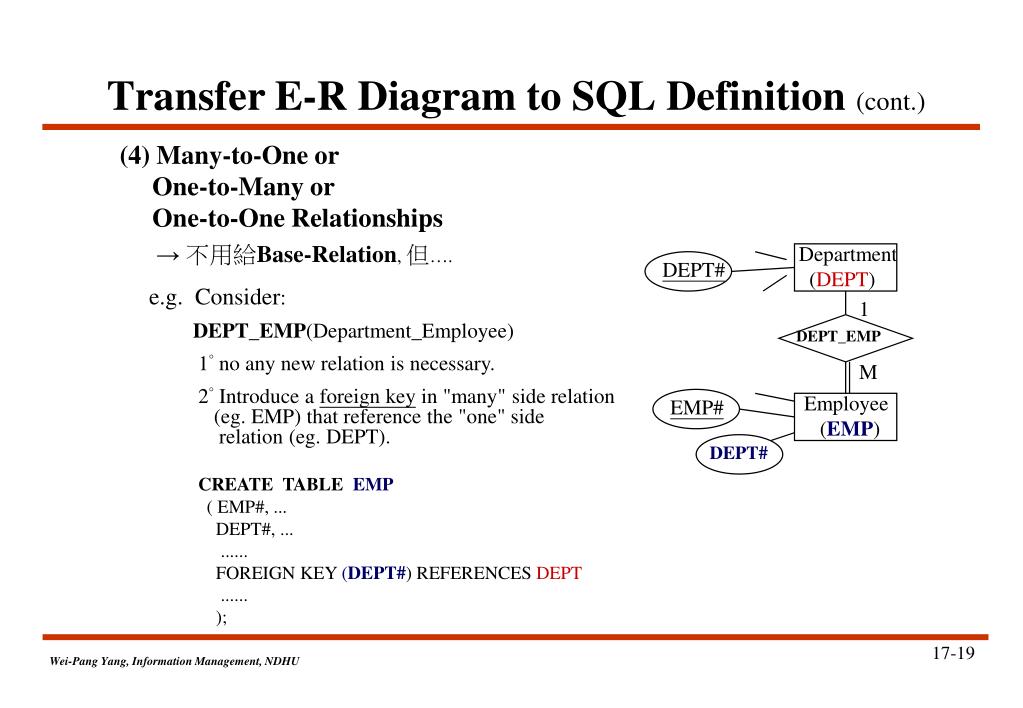 Transfer E-R Diagram to SQL Definition (cont.)

(4) Many-to-One or
One-to-Many or
One-to-One Relationships

→ 不用給Base-Relation, 但....

e.g. Consider:

DEPT_EMP(Department_Employee)

1° no any new relation is necessary.

2° Introduce a foreign key in "many" side relation (eg. EMP) that reference the "one" side relation (eg. DEPT).

CREATE TABLE EMP
( EMP#, ...
DEPT#, ...
......
FOREIGN KEY (DEPT#) REFERENCES DEPT
......
);

DEPT#

Department (DEPT)

1

DEPT_EMP

M

EMP#

Employee (EMP)

DEPT#

Wei-Pang Yang, Information Management, NDHU

17-19